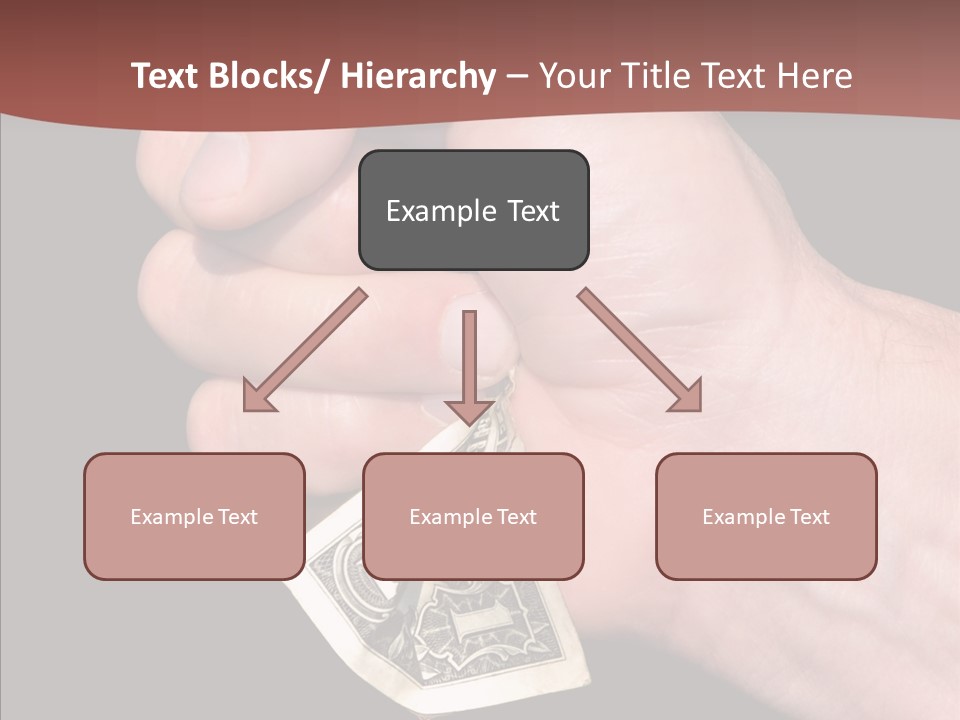 Text Blocks/ Hierarchy – Your Title Text Here

Example Text

Example Text

Example Text

Example Text